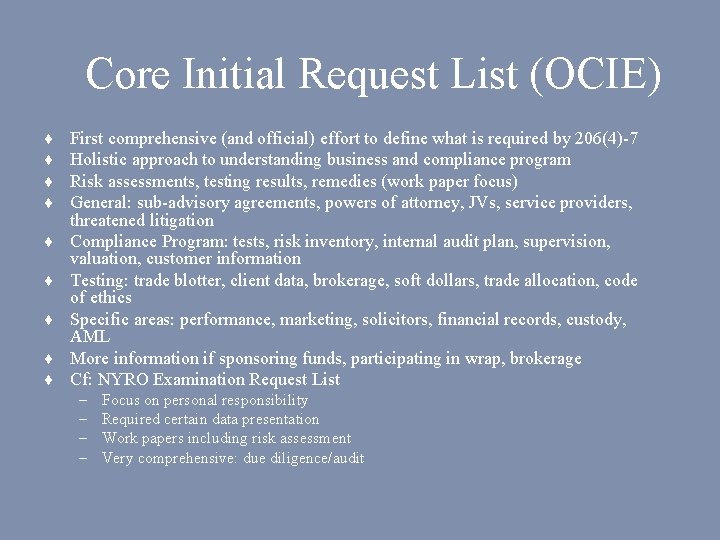 Core Initial Request List (OCIE)

♦ First comprehensive (and official) effort to define what is required by 206(4)-7
♦ Holistic approach to understanding business and compliance program
♦ Risk assessments, testing results, remedies (work paper focus)
♦ General: sub-advisory agreements, powers of attorney, JVs, service providers, threatened litigation
♦ Compliance Program: tests, risk inventory, internal audit plan, supervision, valuation, customer information
♦ Testing: trade blotter, client data, brokerage, soft dollars, trade allocation, code of ethics
♦ Specific areas: performance, marketing, solicitors, financial records, custody, AML
♦ More information if sponsoring funds, participating in wrap, brokerage
♦ Cf: NYRO Examination Request List
– Focus on personal responsibility
– Required certain data presentation
– Work papers including risk assessment
– Very comprehensive: due diligence/audit